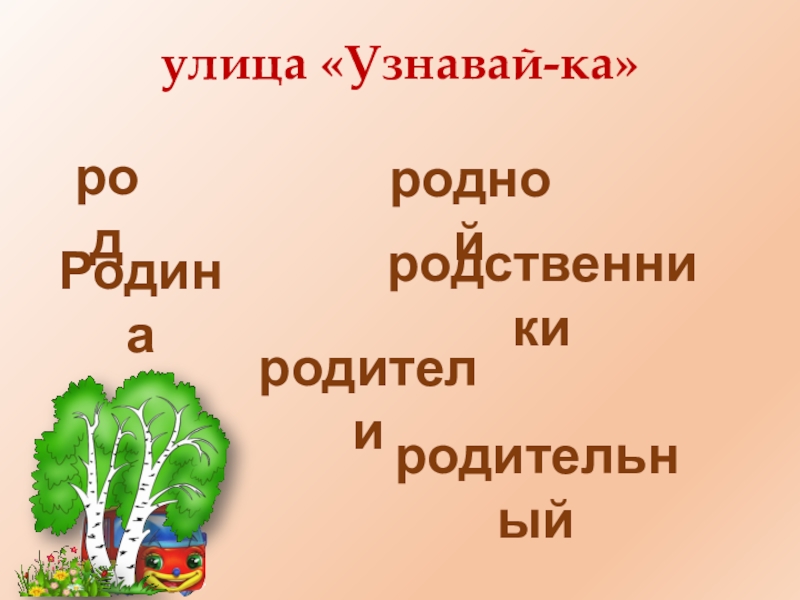 улица «Узнавай-ка»

род

родной

Родина

родственники

родители

родительный